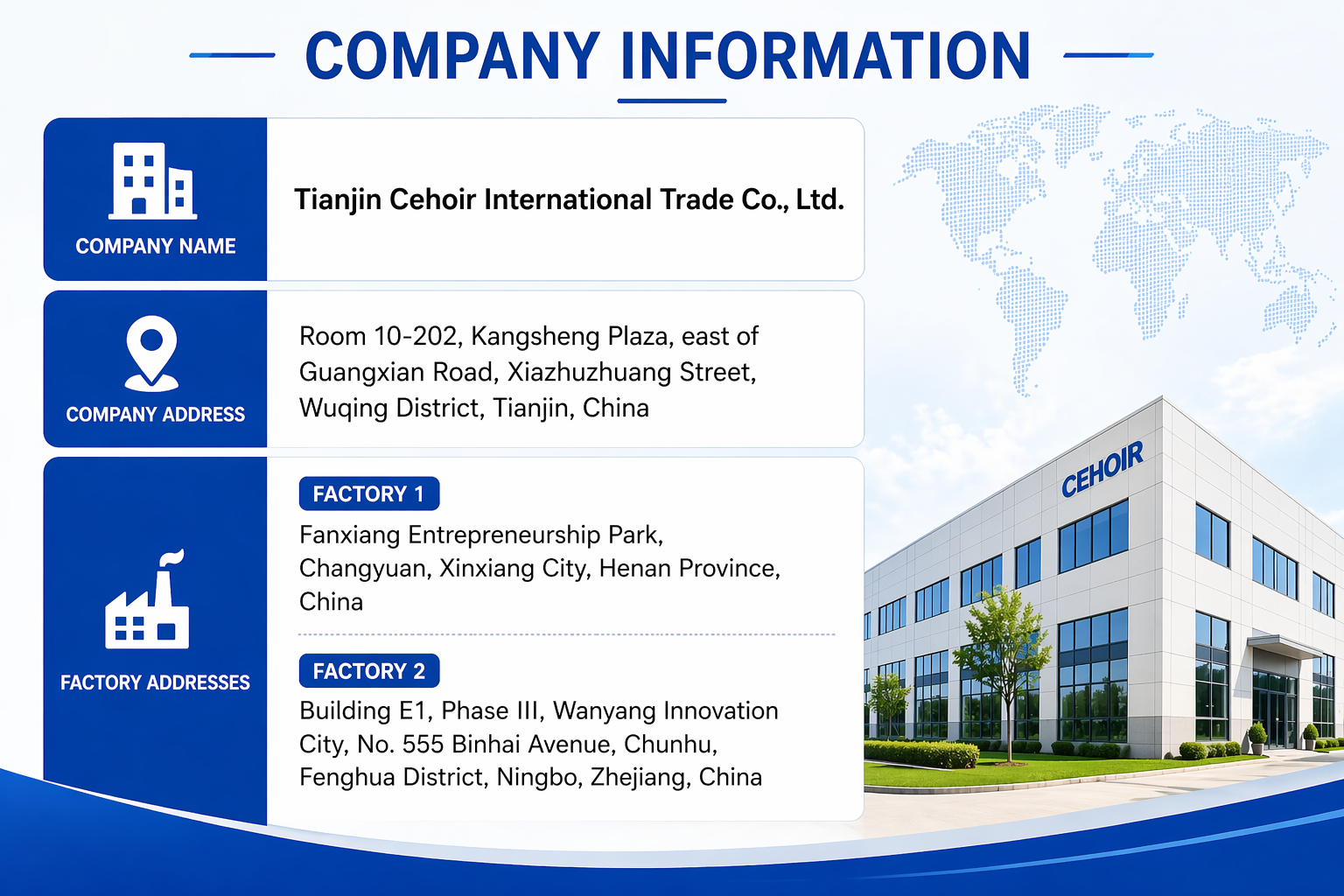 COMPANY INFORMATION

COMPANY NAME

Tianjin Cehoir International Trade Co., Ltd.

COMPANY ADDRESS

Room 10-202, Kangsheng Plaza, east of Guangxian Road, Xiazhuzhuang Street, Wuqing District, Tianjin, China

FACTORY ADDRESSES

FACTORY 1

Fanxiang Entrepreneurship Park, Changyuan, Xinxiang City, Henan Province, China

FACTORY 2

Building E1, Phase III, Wanyang Innovation City, No. 555 Binhai Avenue, Chunhu, Fenghua District, Ningbo, Zhejiang, China

CEHOIR